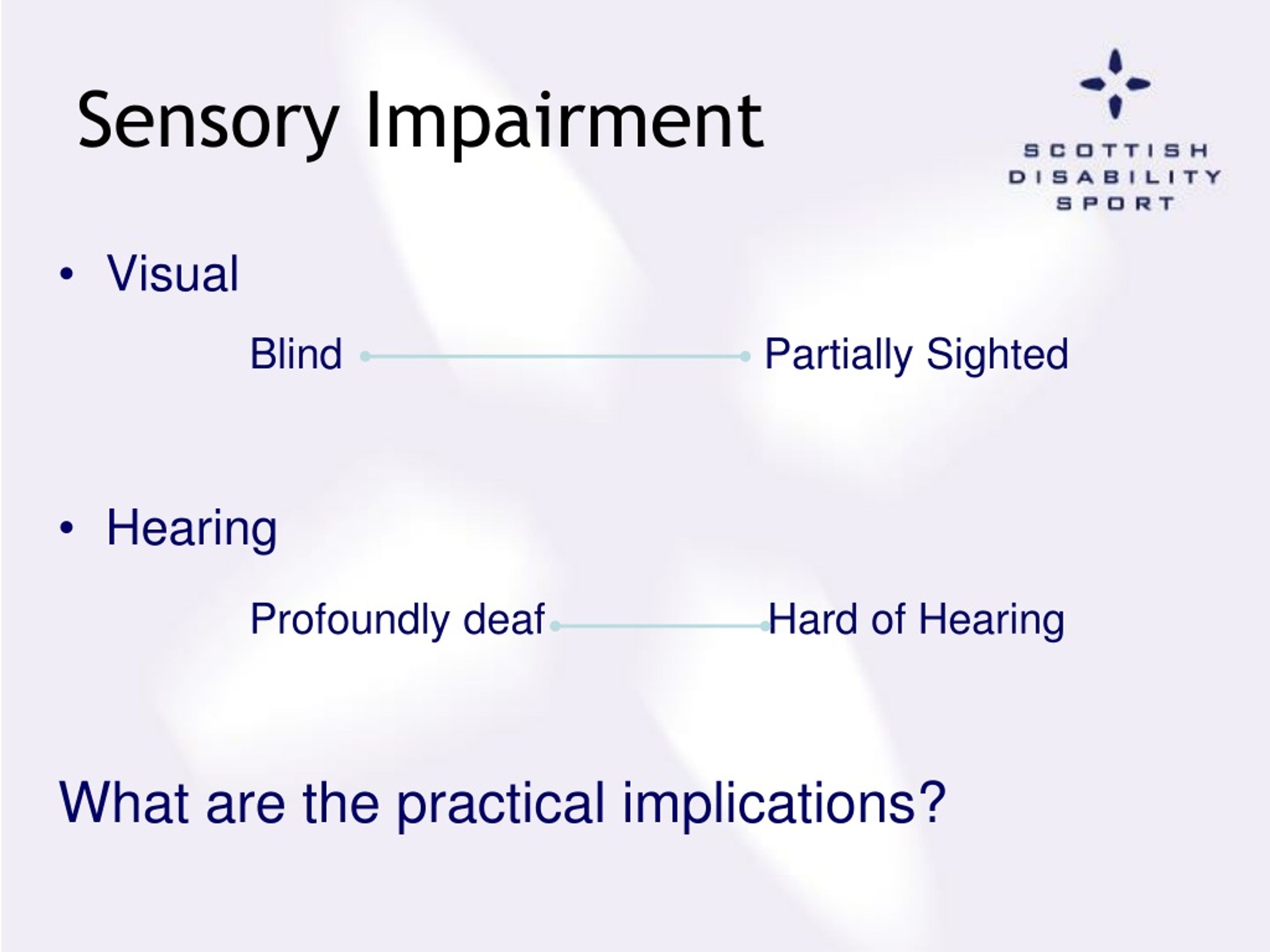 Sensory Impairment

SCOTTISH
DISABILITY
SPORT

• Visual

Blind Partially Sighted

• Hearing

Profoundly deaf Hard of Hearing

What are the practical implications?